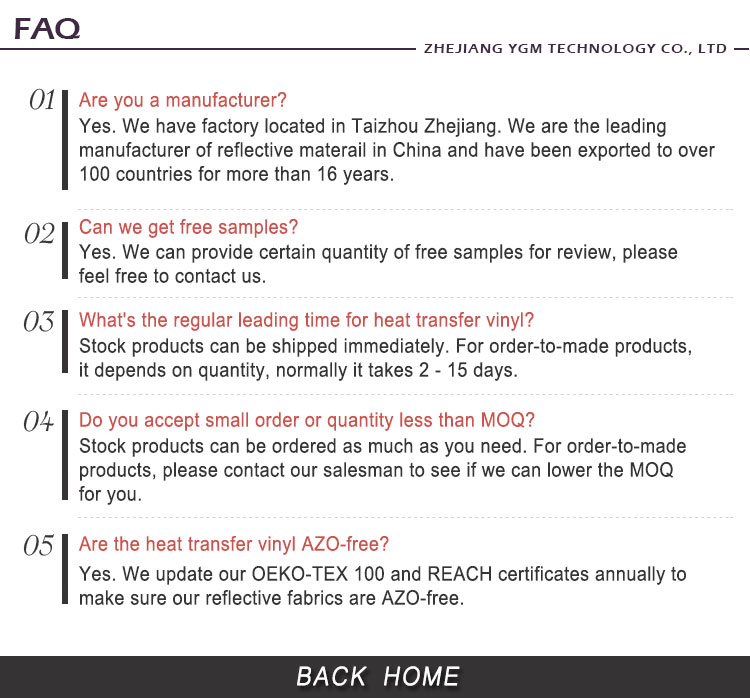 FAQ

ZHEJIANG YGM TECHNOLOGY CO., LTD

01 Are you a manufacturer?
Yes. We have factory located in Taizhou Zhejiang. We are the leading manufacturer of reflective materail in China and have been exported to over 100 countries for more than 16 years.

02 Can we get free samples?
Yes. We can provide certain quantity of free samples for review, please feel free to contact us.

03 What's the regular leading time for heat transfer vinyl?
Stock products can be shipped immediately. For order-to-made products, it depends on quantity, normally it takes 2 - 15 days.

04 Do you accept small order or quantity less than MOQ?
Stock products can be ordered as much as you need. For order-to-made products, please contact our salesman to see if we can lower the MOQ for you.

05 Are the heat transfer vinyl AZO-free?
Yes. We update our OEKO-TEX 100 and REACH certificates annually to make sure our reflective fabrics are AZO-free.

BACK HOME